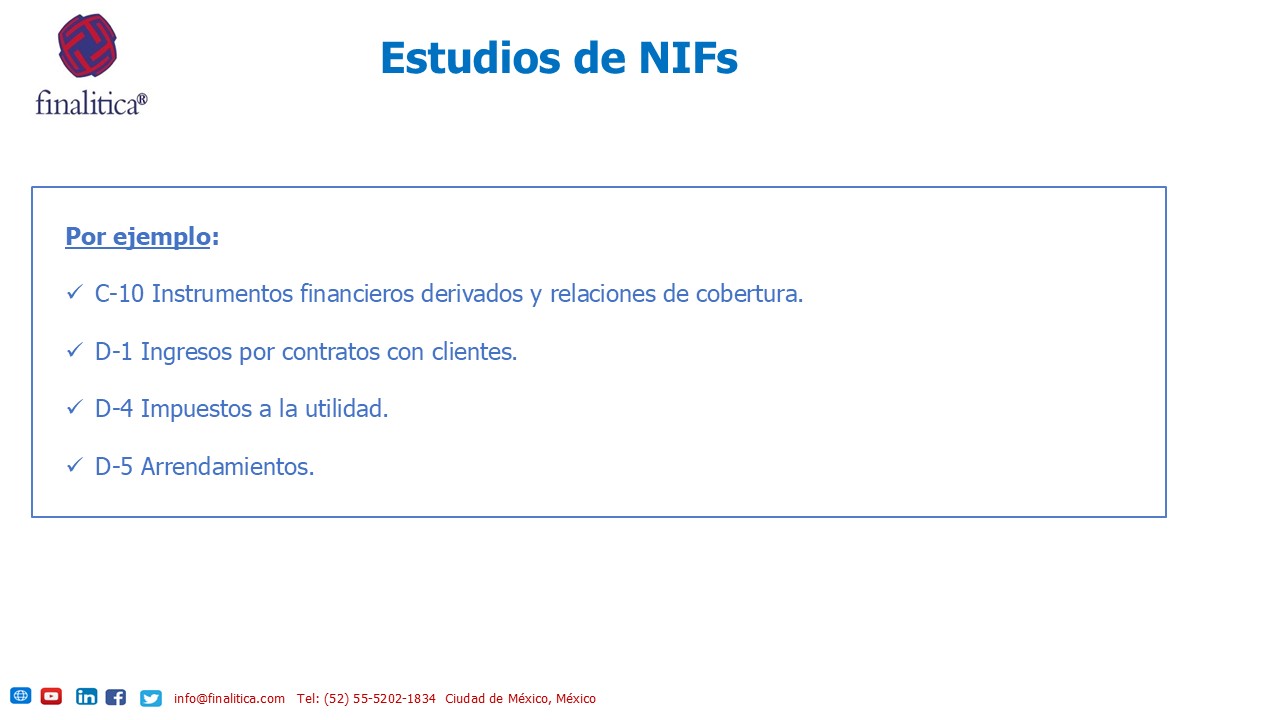 finalitica®

Estudios de NIFs

Por ejemplo:

✓ C-10 Instrumentos financieros derivados y relaciones de cobertura.

✓ D-1 Ingresos por contratos con clientes.

✓ D-4 Impuestos a la utilidad.

✓ D-5 Arrendamientos.

info@finalitica.com Tel: (52) 55-5202-1834 Ciudad de México, México